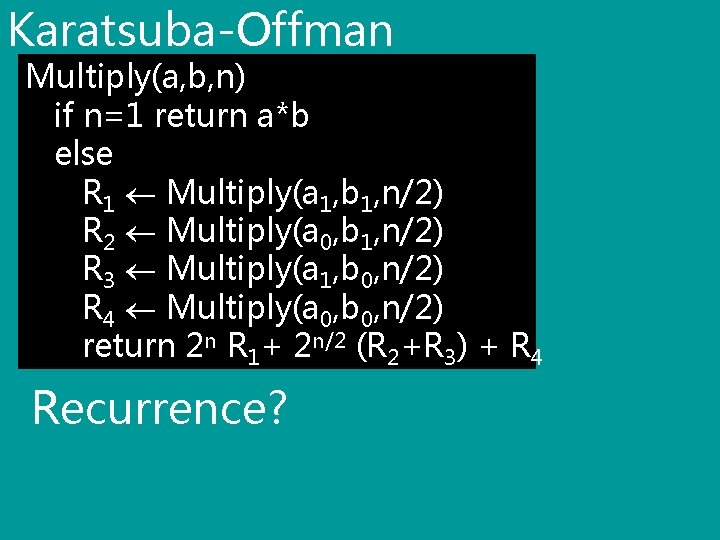 Karatsuba-Offman

Multiply(a,b,n)
if n=1 return a*b
else
$R_1 \leftarrow$ Multiply($a_1$,$b_1$,n/2)
$R_2 \leftarrow$ Multiply($a_0$,$b_1$,n/2)
$R_3 \leftarrow$ Multiply($a_1$,$b_0$,n/2)
$R_4 \leftarrow$ Multiply($a_0$,$b_0$,n/2)
return $2^n R_1 + 2^{n/2} (R_2+R_3) + R_4$

Recurrence?